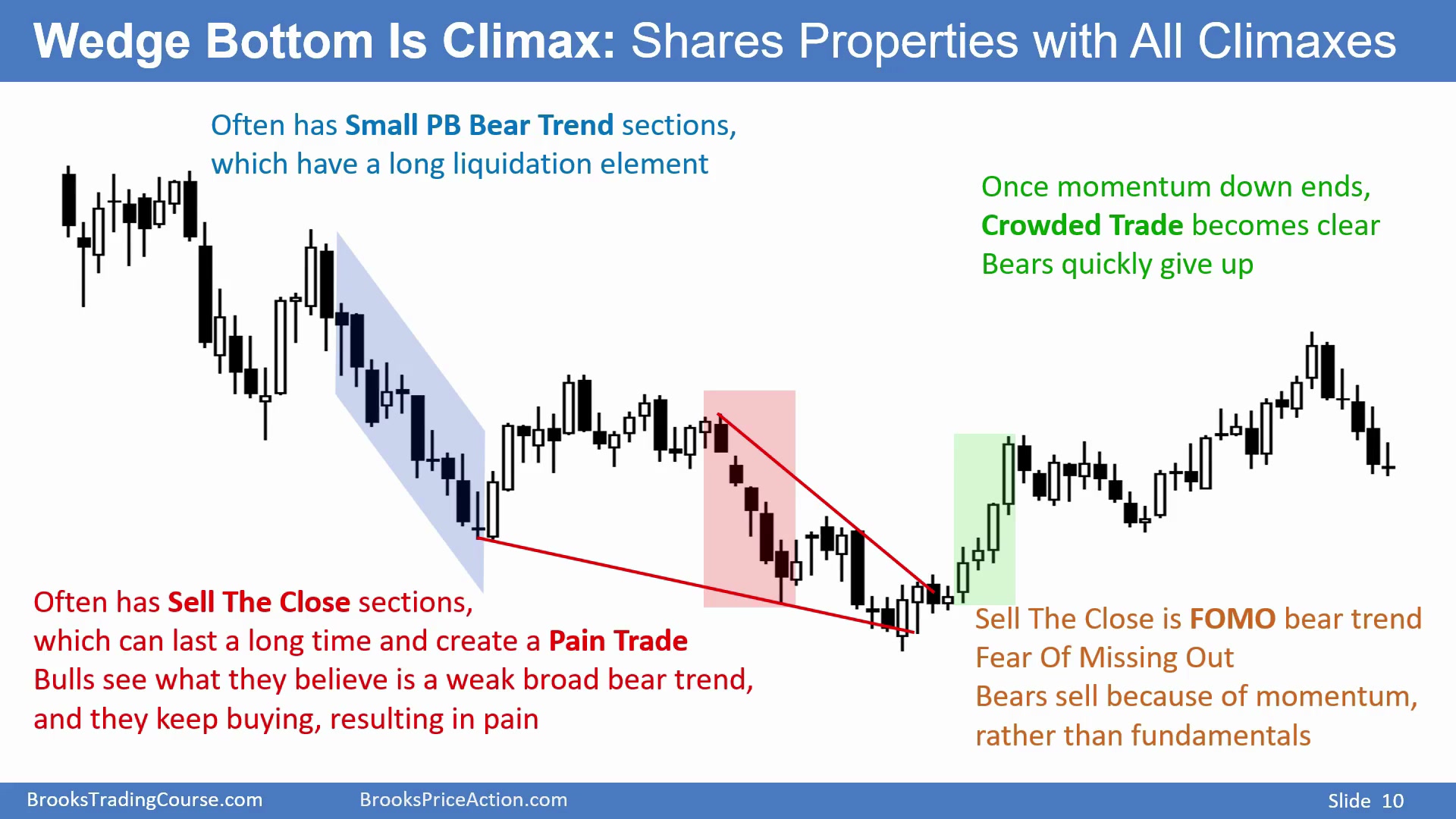 Wedge Bottom Is Climax: Shares Properties with All Climaxes

Often has Small PB Bear Trend sections, which have a long liquidation element

Once momentum down ends, Crowded Trade becomes clear
Bears quickly give up

Often has Sell The Close sections, which can last a long time and create a Pain Trade
Bulls see what they believe is a weak broad bear trend, and they keep buying, resulting in pain

Sell The Close is FOMO bear trend
Fear Of Missing Out
Bears sell because of momentum, rather than fundamentals

BrooksTradingCourse.com BrooksPriceAction.com Slide 10